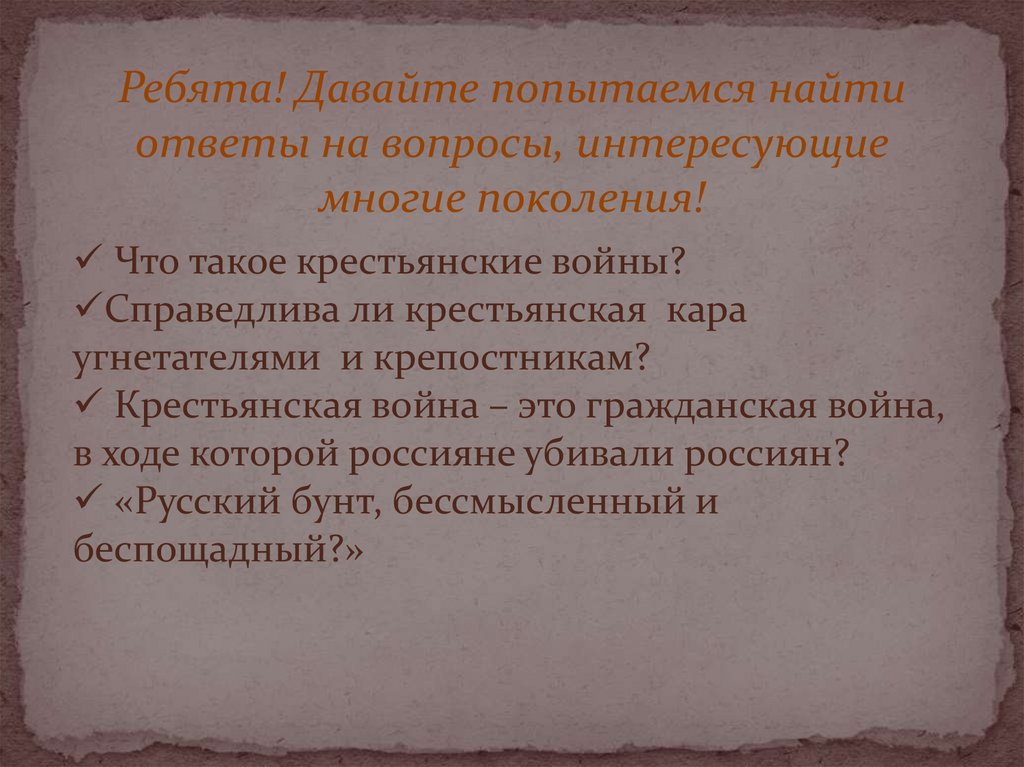 Ребята! Давайте попытаемся найти ответы на вопросы, интересующие многие поколения!

✓ Что такое крестьянские войны?
✓Справедлива ли крестьянская кара угнетателями и крепостникам?
✓ Крестьянская война – это гражданская война, в ходе которой россияне убивали россиян?
✓ «Русский бунт, бессмысленный и беспощадный?»